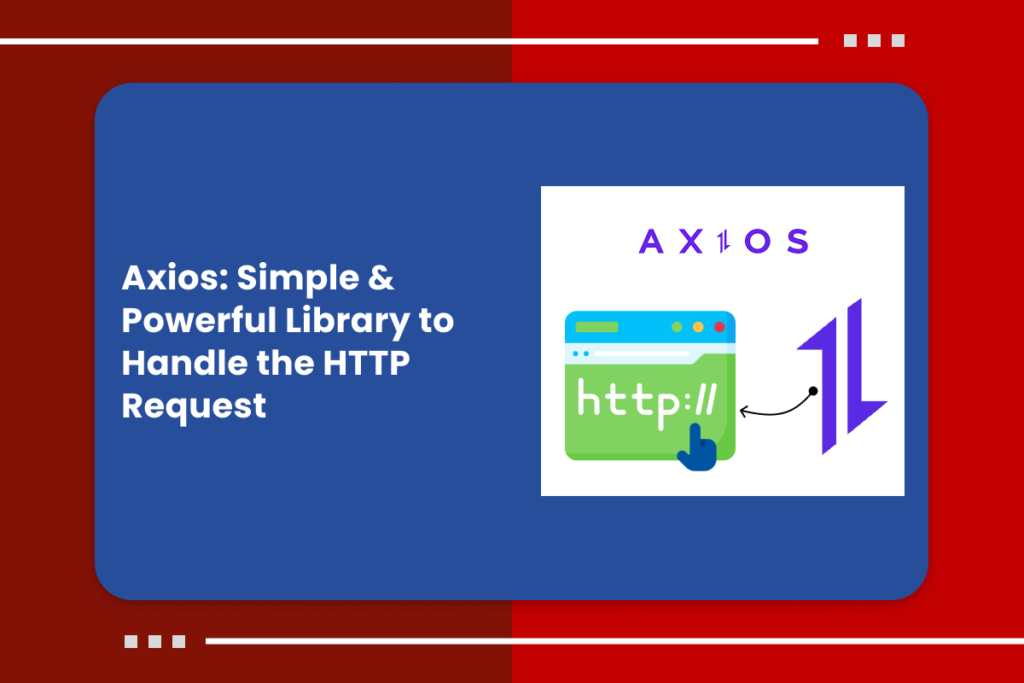 Axios: Simple & Powerful Library to Handle the HTTP Request

AXIOS

http://